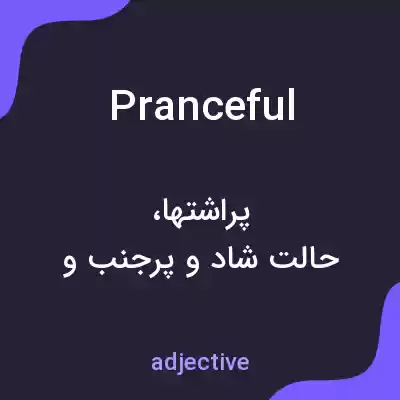 Pranceful

پراشتها،
حالت شاد و پرجنب و

adjective